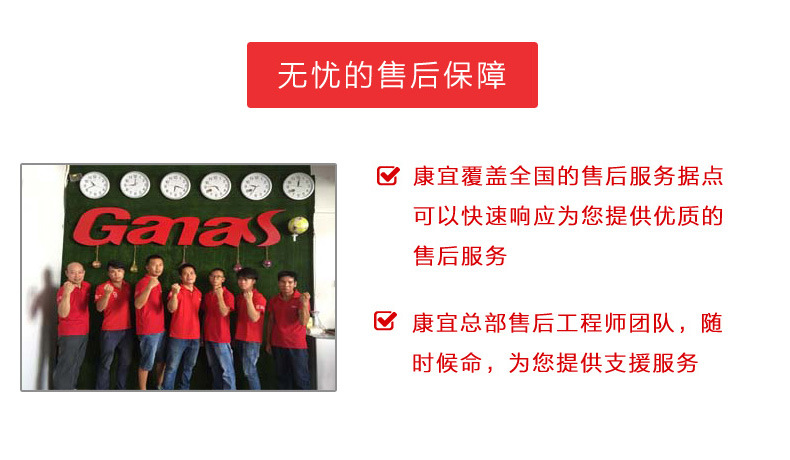 无忧的售后保障

Ganas

康宜覆盖全国的售后服务据点可以快速响应为您提供优质的售后服务

康宜总部售后工程师团队，随时候命，为您提供支援服务